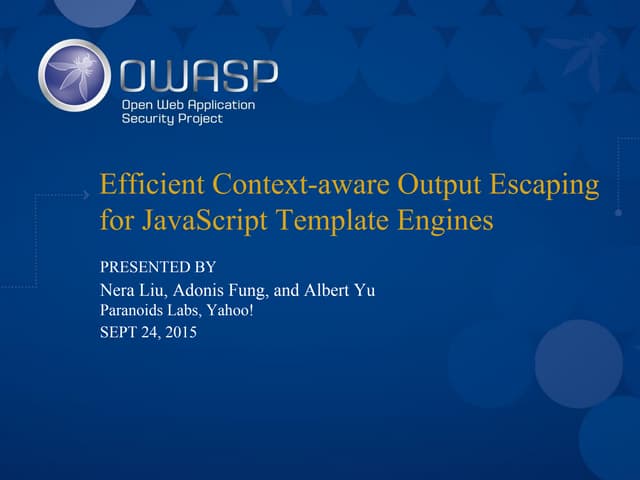 OWASP
Open Web Application
Security Project

Efficient Context-aware Output Escaping for JavaScript Template Engines

PRESENTED BY
Nera Liu, Adonis Fung, and Albert Yu
Paranoids Labs, Yahoo!
SEPT 24, 2015